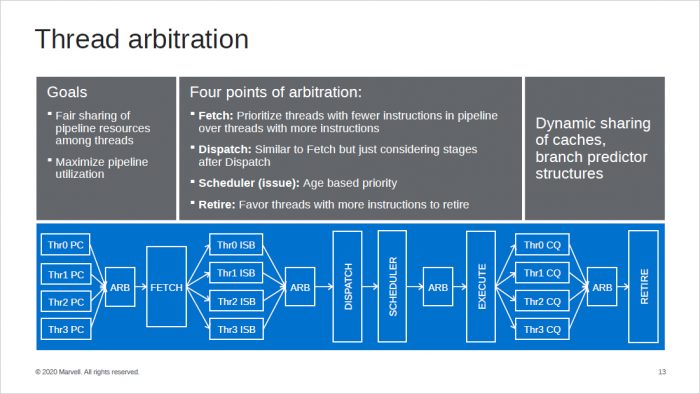 Thread arbitration

Goals

▪ Fair sharing of pipeline resources among threads

▪ Maximize pipeline utilization

Four points of arbitration:

▪ **Fetch:** Prioritize threads with fewer instructions in pipeline over threads with more instructions

▪ **Dispatch:** Similar to Fetch but just considering stages after Dispatch

▪ **Scheduler (issue):** Age based priority

▪ **Retire:** Favor threads with more instructions to retire

Dynamic sharing of caches, branch predictor structures

Thr0 PC
Thr1 PC
Thr2 PC
Thr3 PC
ARB
FETCH
Thr0 ISB
Thr1 ISB
Thr2 ISB
Thr3 ISB
ARB
DISPATCH
SCHEDULER
ARB
EXECUTE
Thr0 CQ
Thr1 CQ
Thr2 CQ
Thr3 CQ
ARB
RETIRE

© 2020 Marvell. All rights reserved.

13